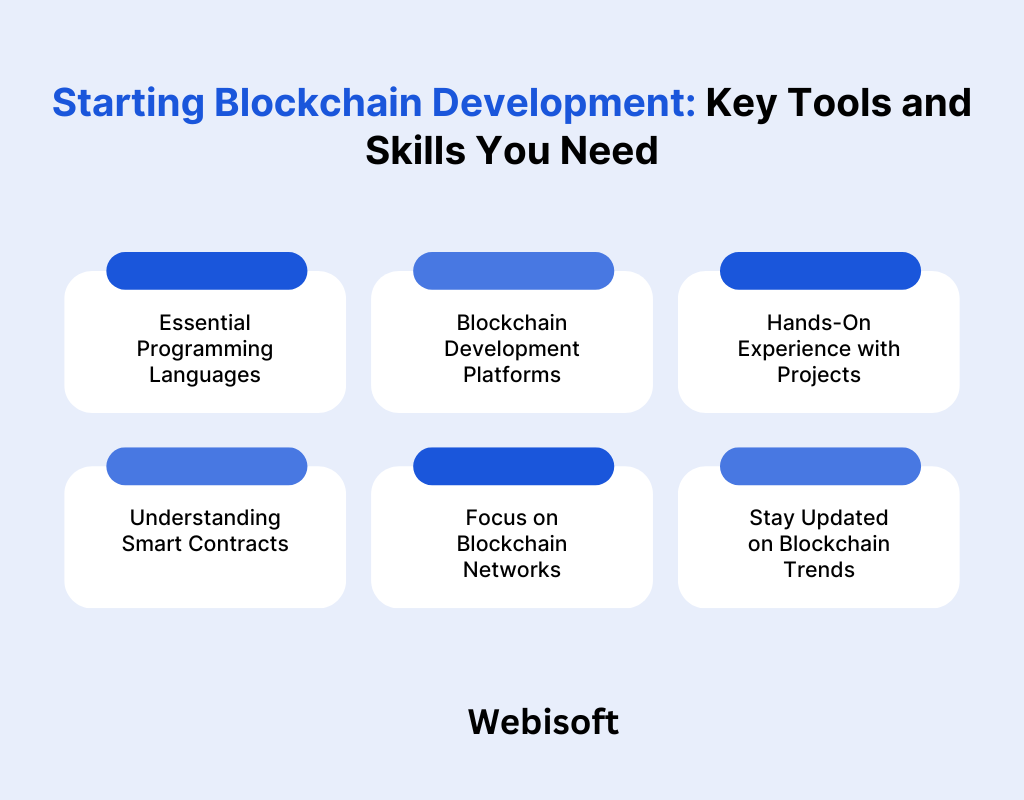 Starting Blockchain Development: Key Tools and Skills You Need

Essential Programming Languages

Blockchain Development Platforms

Hands-On Experience with Projects

Understanding Smart Contracts

Focus on Blockchain Networks

Stay Updated on Blockchain Trends

Webisoft